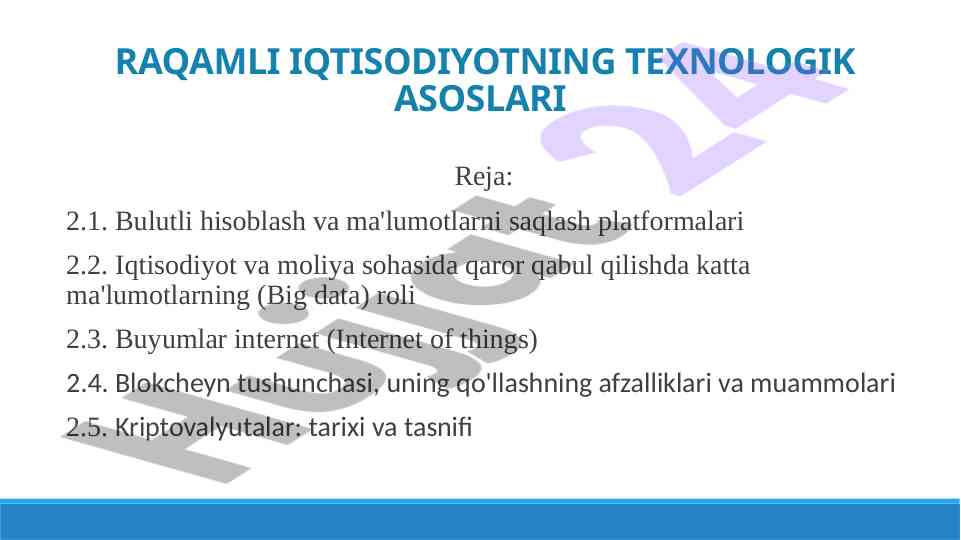 RAQAMLI IQTISODIYOTNING TEXNOLOGIK ASOSLARI

Reja:

2.1. Bulutli hisoblash va ma'lumotlarni saqlash platformalari

2.2. Iqtisodiyot va moliya sohasida qaror qabul qilishda katta ma'lumotlarning (Big data) roli

2.3. Buyumlar internet (Internet of things)

2.4. Blokcheyn tushunchasi, uning qo'llashning afzalliklari va muammolari

2.5. Kriptovalyutalar: tarixi va tasnifi

Hujjat 24